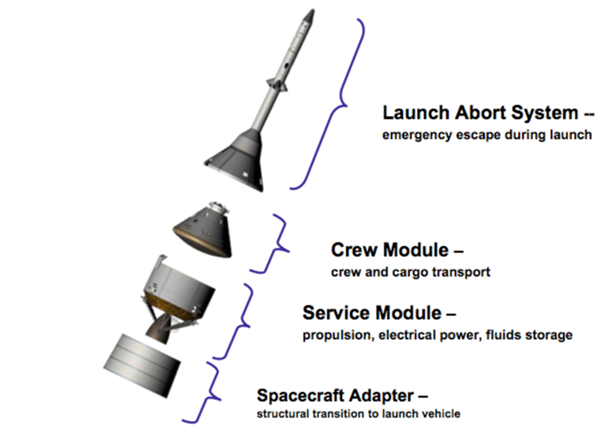 Launch Abort System --
emergency escape during launch

Crew Module –
crew and cargo transport

Service Module –
propulsion, electrical power, fluids storage

Spacecraft Adapter –
structural transition to launch vehicle